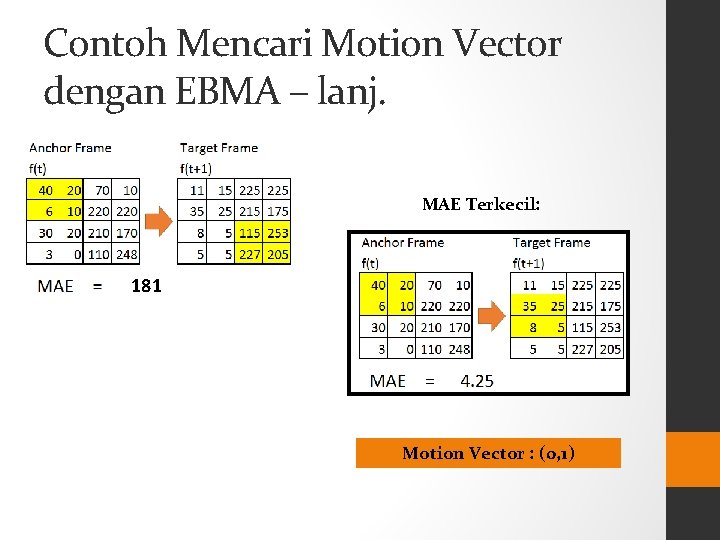 Contoh Mencari Motion Vector dengan EBMA – lanj.

Anchor Frame
f(t)

| 40 | 20 | 70 | 10 |
|---|---|---|---|
| 6 | 10 | 220 | 220 |
| 30 | 20 | 210 | 170 |
| 3 | 0 | 110 | 248 |

Target Frame
f(t+1)

| 11 | 15 | 225 | 225 |
|---|---|---|---|
| 35 | 25 | 215 | 175 |
| 8 | 5 | 115 | 253 |
| 5 | 5 | 227 | 205 |

MAE = 181

MAE Terkecil:

Anchor Frame
f(t)

| 40 | 20 | 70 | 10 |
|---|---|---|---|
| 6 | 10 | 220 | 220 |
| 30 | 20 | 210 | 170 |
| 3 | 0 | 110 | 248 |

Target Frame
f(t+1)

| 11 | 15 | 225 | 225 |
|---|---|---|---|
| 35 | 25 | 215 | 175 |
| 8 | 5 | 115 | 253 |
| 5 | 5 | 227 | 205 |

MAE = 4.25

Motion Vector : (0,1)